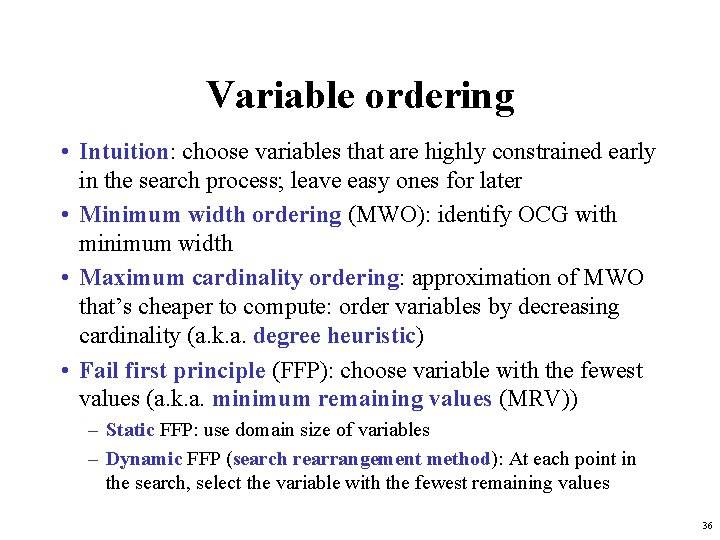 Variable ordering

• Intuition: choose variables that are highly constrained early in the search process; leave easy ones for later

• Minimum width ordering (MWO): identify OCG with minimum width

• Maximum cardinality ordering: approximation of MWO that's cheaper to compute: order variables by decreasing cardinality (a.k.a. degree heuristic)

• Fail first principle (FFP): choose variable with the fewest values (a.k.a. minimum remaining values (MRV))

– Static FFP: use domain size of variables

– Dynamic FFP (search rearrangement method): At each point in the search, select the variable with the fewest remaining values

36